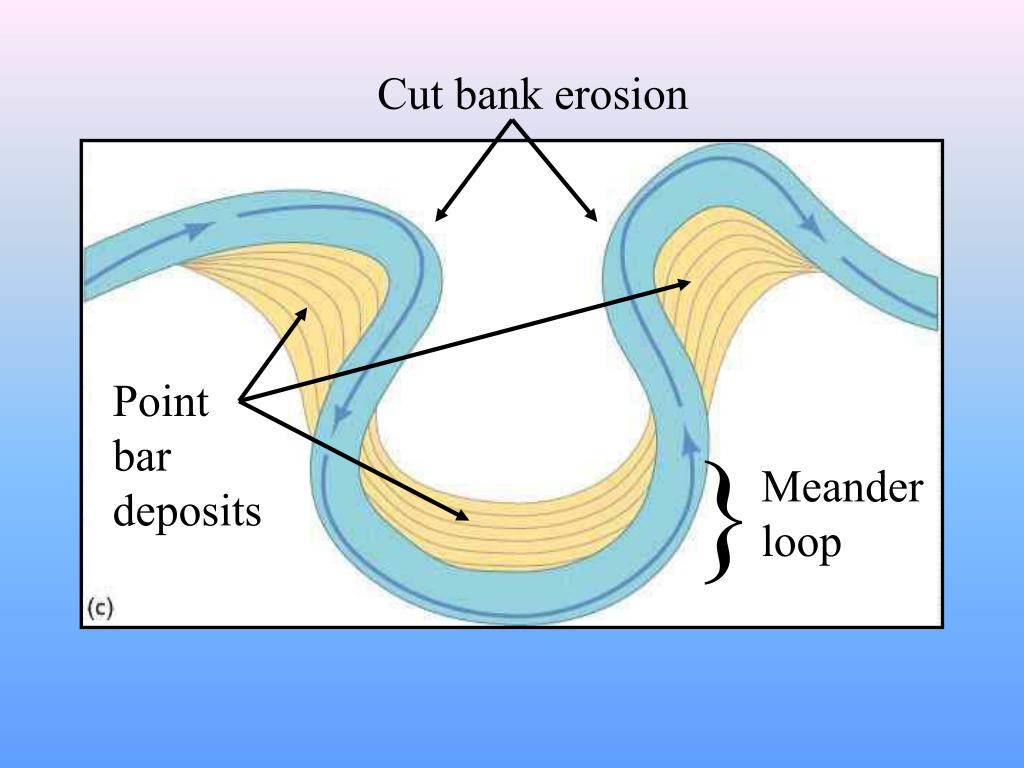 Cut bank erosion

Point bar deposits

Meander loop

(c)